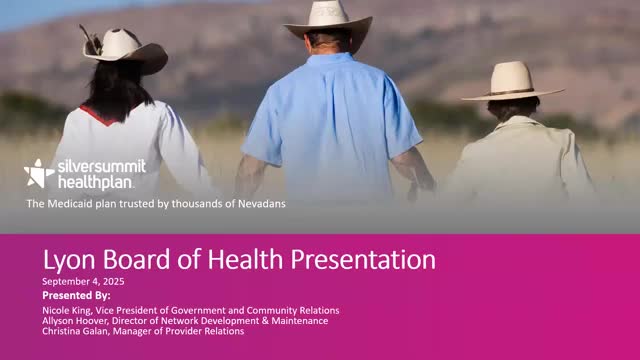 silversummit healthplan.
The Medicaid plan trusted by thousands of Nevadans

Lyon Board of Health Presentation
September 4, 2025
Presented By:
Nicole King, Vice President of Government and Community Relations
Allyson Hoover, Director of Network Development & Maintenance
Christina Galan, Manager of Provider Relations